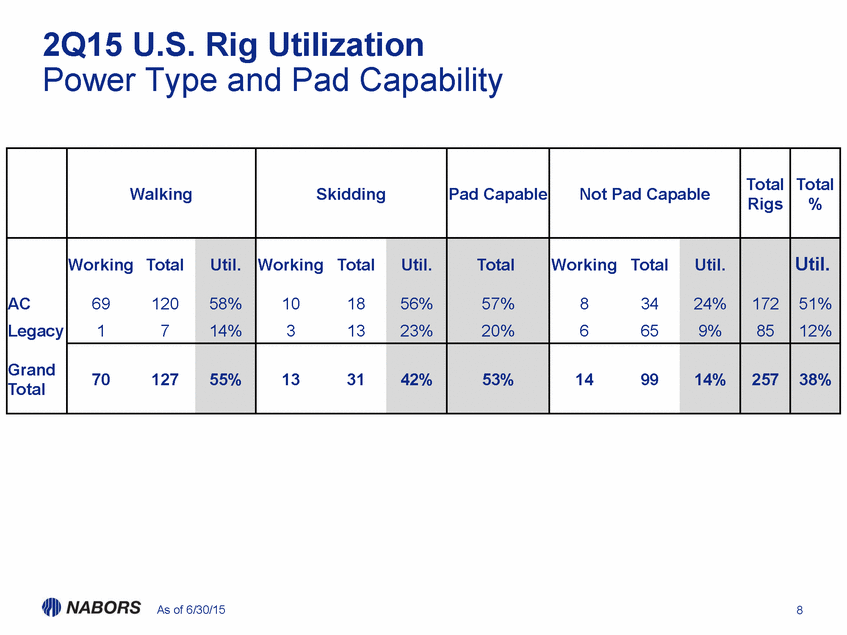 2Q15 U.S. Rig Utilization
Power Type and Pad Capability

| | Walking | | | Skidding | | | Pad Capable | Not Pad Capable | | | Total Rigs | Total % |
|---|---|---|---|---|---|---|---|---|---|---|---|---|
| | Working | Total | Util. | Working | Total | Util. | Total | Working | Total | Util. | | Util. |
| AC | 69 | 120 | 58% | 10 | 18 | 56% | 57% | 8 | 34 | 24% | 172 | 51% |
| Legacy | 1 | 7 | 14% | 3 | 13 | 23% | 20% | 6 | 65 | 9% | 85 | 12% |
| Grand Total | 70 | 127 | 55% | 13 | 31 | 42% | 53% | 14 | 99 | 14% | 257 | 38% |

NABORS As of 6/30/15

8